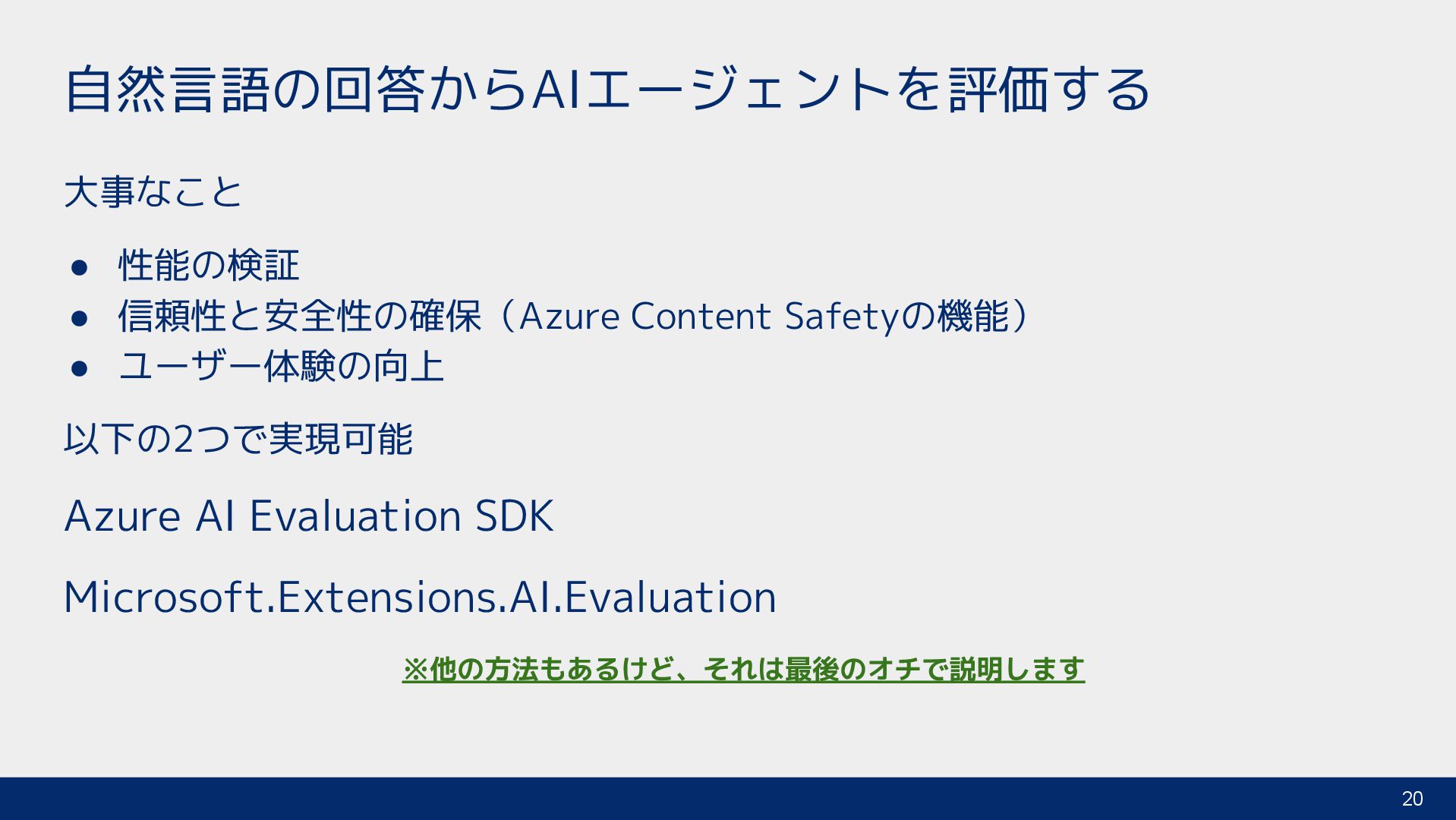 自然言語の回答からAIエージェントを評価する

大事なこと

● 性能の検証
● 信頼性と安全性の確保（Azure Content Safetyの機能）
● ユーザー体験の向上

以下の2つで実現可能

Azure AI Evaluation SDK

Microsoft.Extensions.AI.Evaluation

※他の方法もあるけど、それは最後のオチで説明します

20